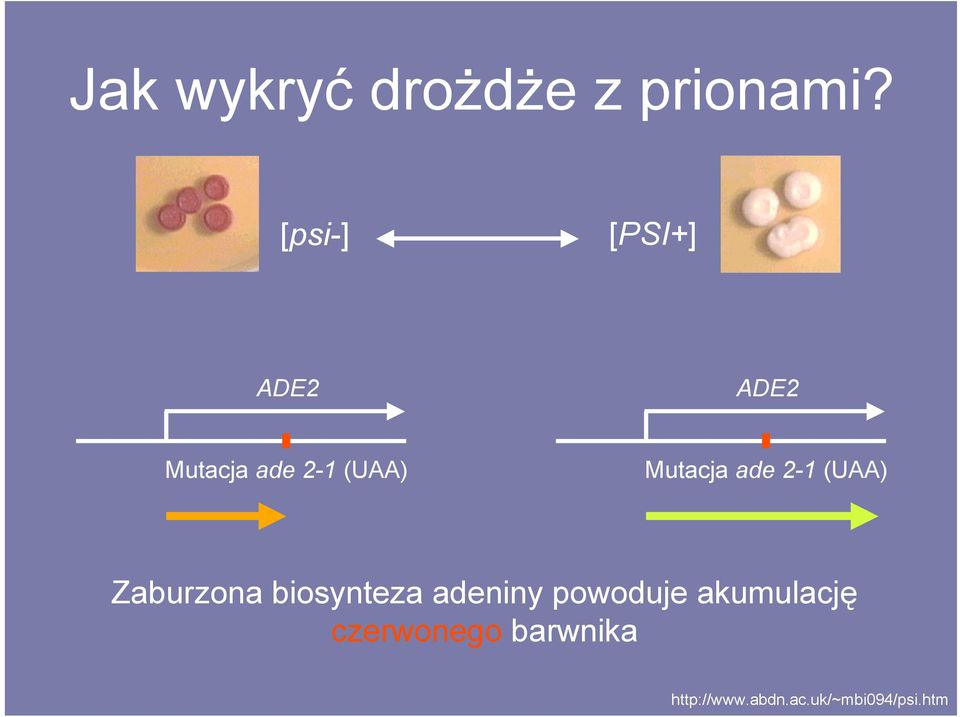 Jak wykryć drożdże z prionami?

[psi-]

[PSI+]

ADE2

Mutacja ade 2-1 (UAA)

ADE2

Mutacja ade 2-1 (UAA)

Zaburzona biosynteza adeniny powoduje akumulację czerwonego barwnika

http://www.abdn.ac.uk/~mbi094/psi.htm